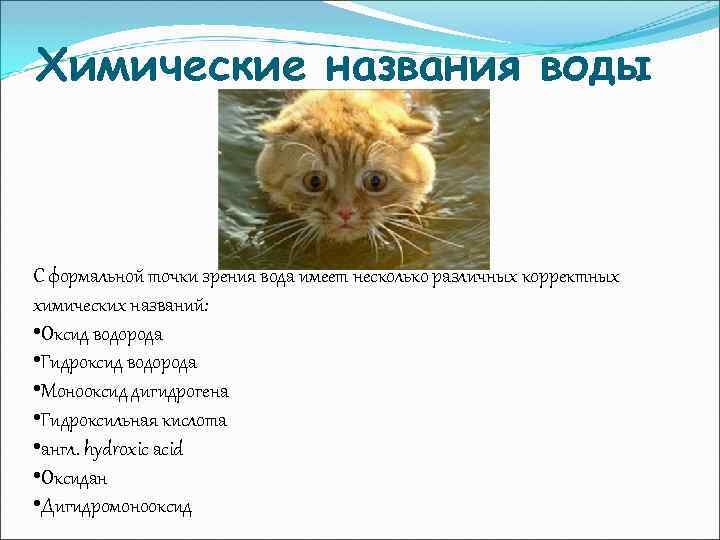 Химические названия воды

С формальной точки зрения вода имеет несколько различных корректных химических названий:
•Оксид водорода
•Гидроксид водорода
•Монооксид дигидрогена
•Гидроксильная кислота
•англ. hydroxic acid
•Оксидан
•Дигидромонооксид